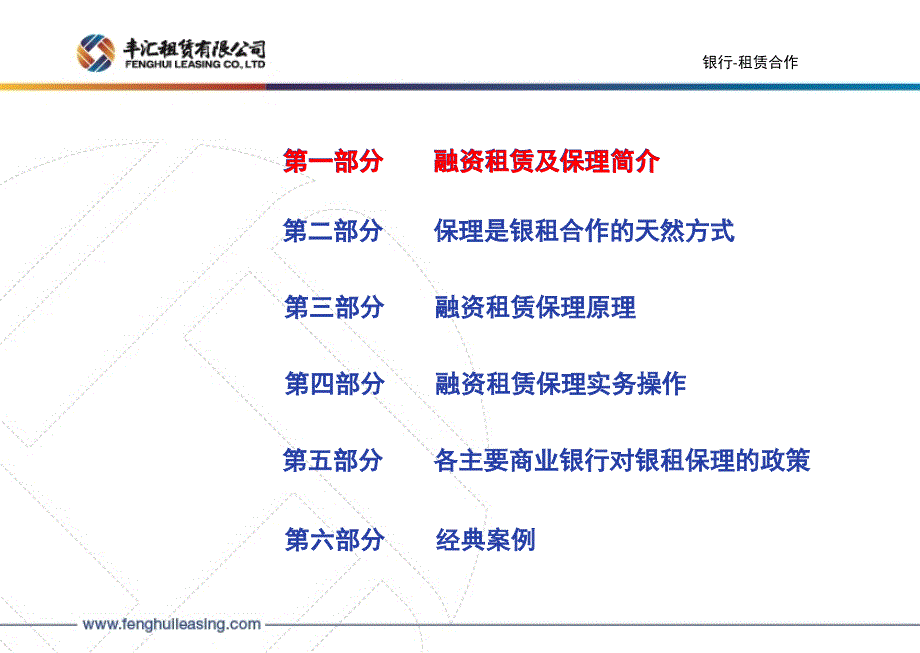 丰汇租赁有限公司
FENGHUI LEASING CO., LTD

银行-租赁合作

第一部分　融资租赁及保理简介

第二部分　保理是银租合作的天然方式

第三部分　融资租赁保理原理

第四部分　融资租赁保理实务操作

第五部分　各主要商业银行对银租保理的政策

第六部分　经典案例

www.fenghuileasing.com